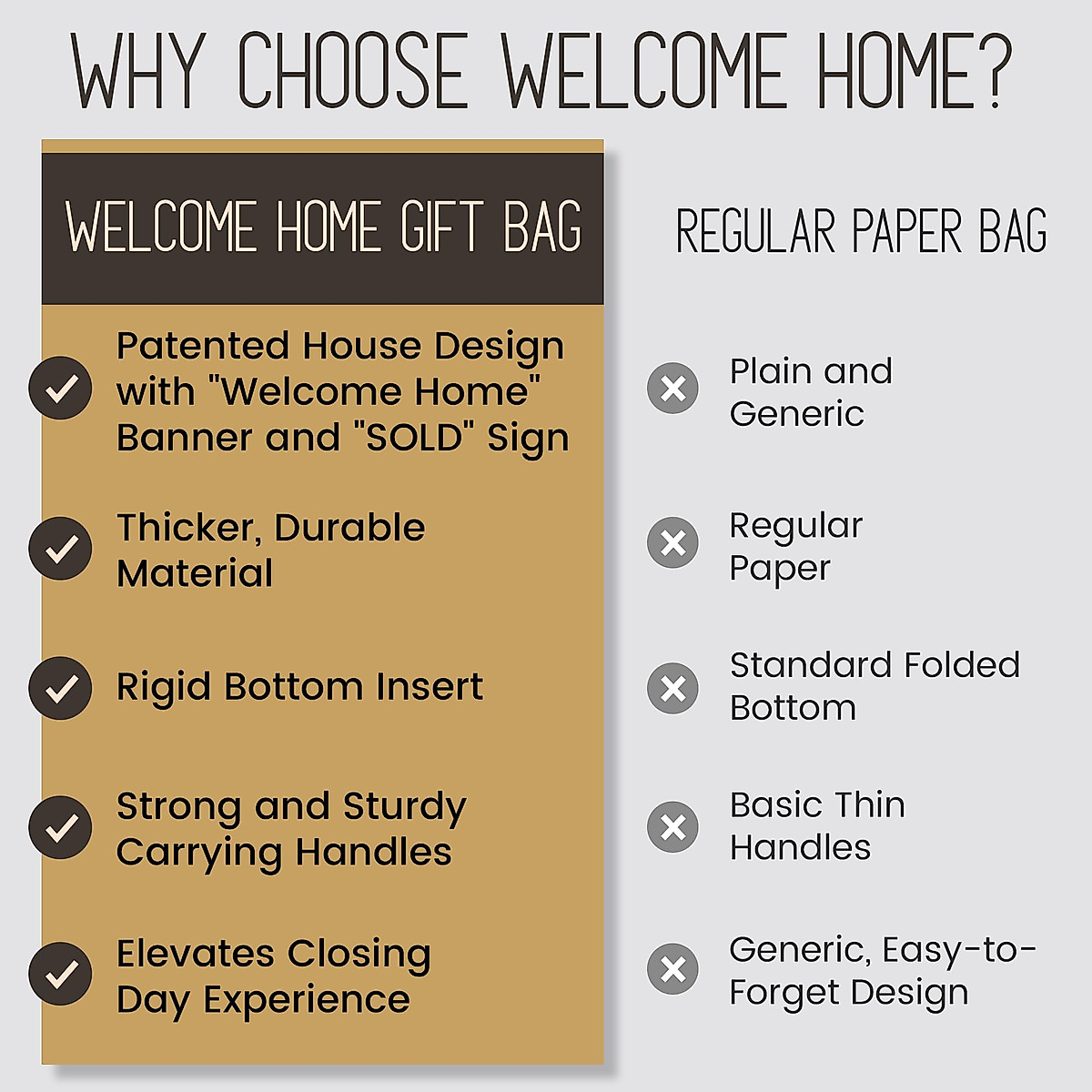 WHY CHOOSE WELCOME HOME?

WELCOME HOME GIFT BAG

Patented House Design with "Welcome Home" Banner and "SOLD" Sign

Thicker, Durable Material

Rigid Bottom Insert

Strong and Sturdy Carrying Handles

Elevates Closing Day Experience

REGULAR PAPER BAG

Plain and Generic

Regular Paper

Standard Folded Bottom

Basic Thin Handles

Generic, Easy-to-Forget Design